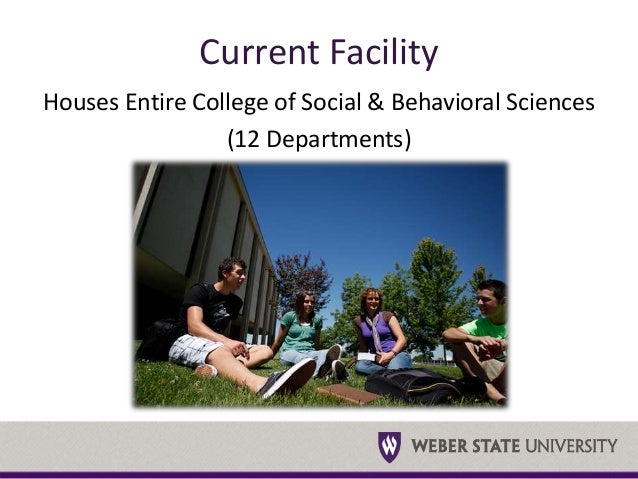 Current Facility

Houses Entire College of Social & Behavioral Sciences (12 Departments)

W WEBER STATE UNIVERSITY